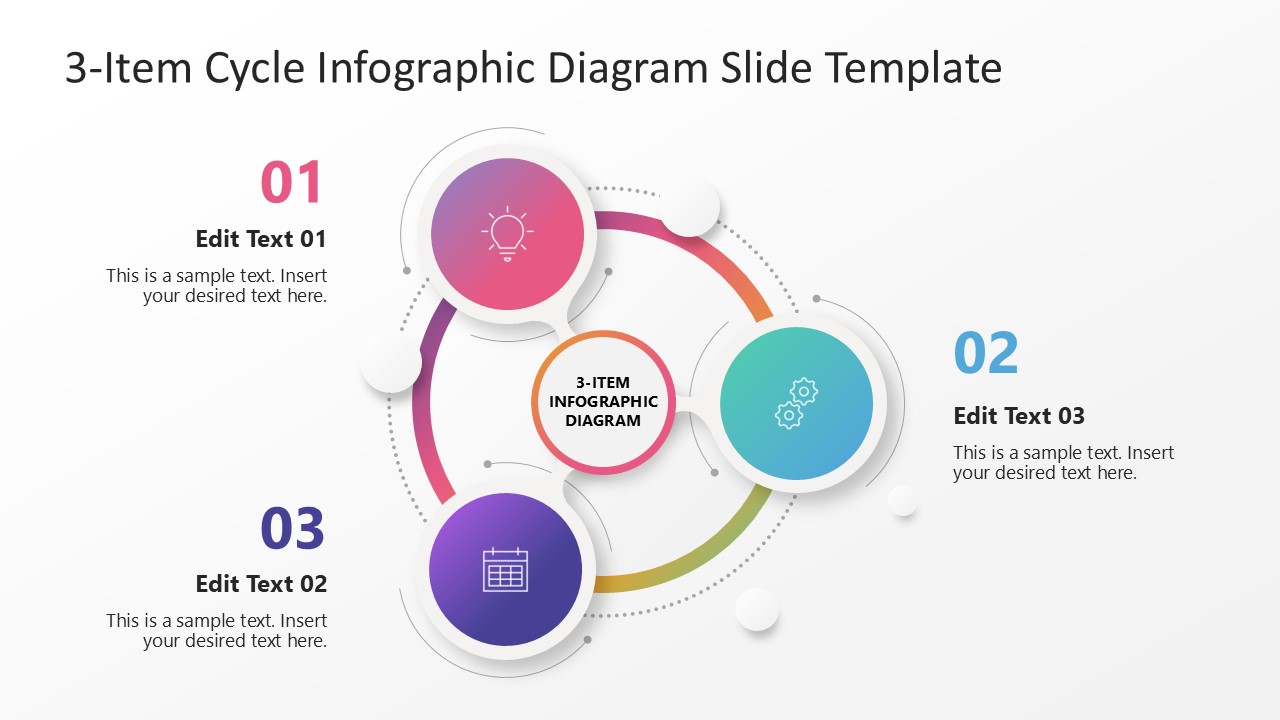 3-Item Cycle Infographic Diagram Slide Template

01

Edit Text 01

This is a sample text. Insert your desired text here.

3-ITEM INFOGRAPHIC DIAGRAM

02

Edit Text 03

This is a sample text. Insert your desired text here.

03

Edit Text 02

This is a sample text. Insert your desired text here.